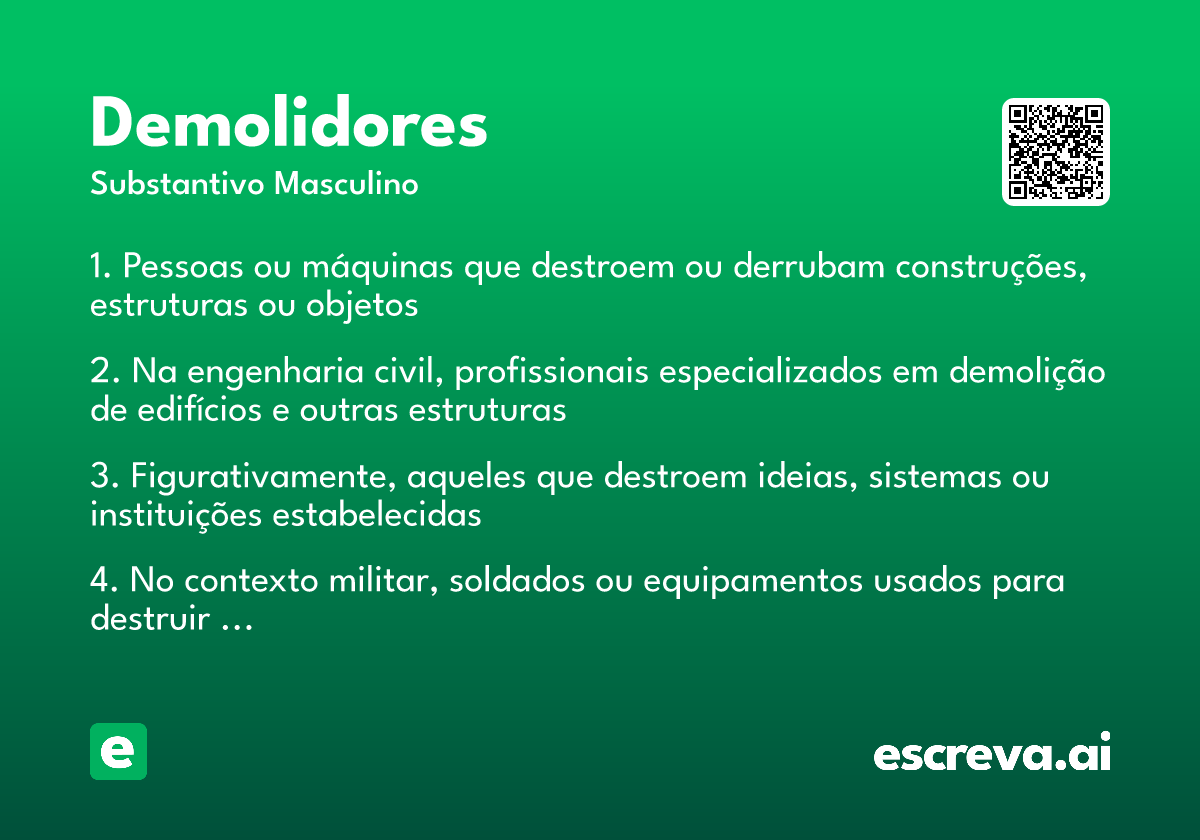 Demolidores
Substantivo Masculino

1. Pessoas ou máquinas que destroem ou derrubam construções, estruturas ou objetos

2. Na engenharia civil, profissionais especializados em demolição de edifícios e outras estruturas

3. Figurativamente, aqueles que destroem ideias, sistemas ou instituições estabelecidas

4. No contexto militar, soldados ou equipamentos usados para destruir ...

e

escreva.ai